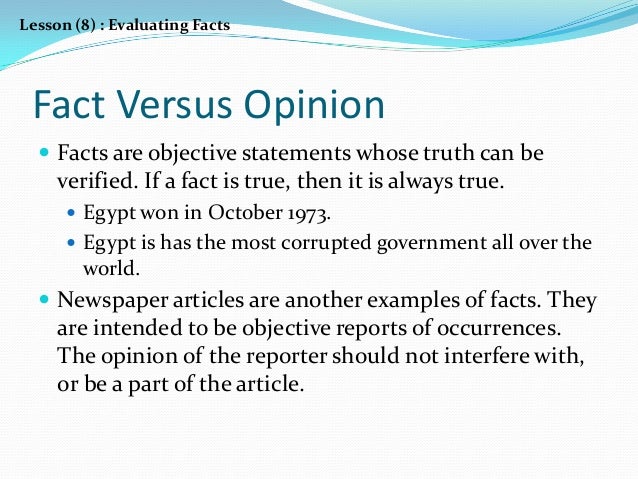 Lesson (8) : Evaluating Facts

Fact Versus Opinion

- Facts are objective statements whose truth can be verified. If a fact is true, then it is always true.
  - Egypt won in October 1973.
  - Egypt is has the most corrupted government all over the world.
- Newspaper articles are another examples of facts. They are intended to be objective reports of occurrences. The opinion of the reporter should not interfere with, or be a part of the article.